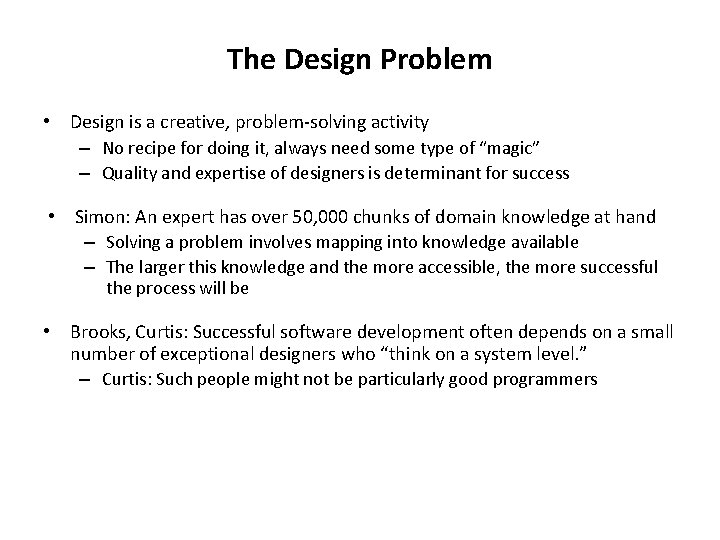 The Design Problem

• Design is a creative, problem-solving activity
– No recipe for doing it, always need some type of “magic”
– Quality and expertise of designers is determinant for success

• Simon: An expert has over 50,000 chunks of domain knowledge at hand
– Solving a problem involves mapping into knowledge available
– The larger this knowledge and the more accessible, the more successful the process will be

• Brooks, Curtis: Successful software development often depends on a small number of exceptional designers who “think on a system level.”
– Curtis: Such people might not be particularly good programmers